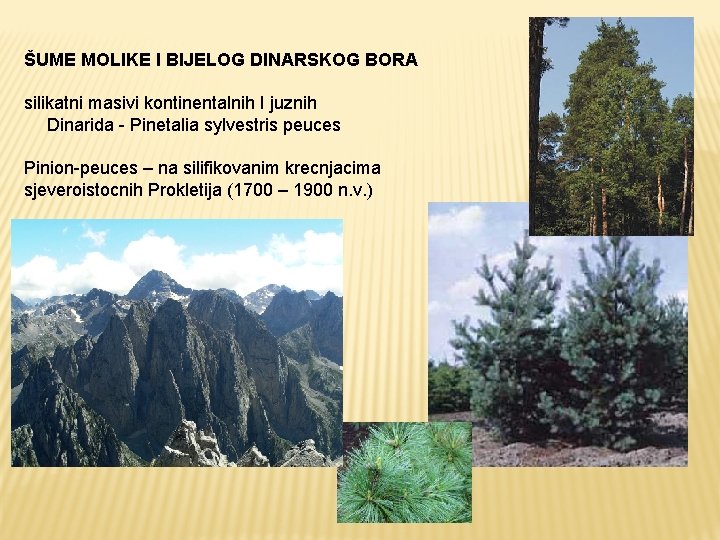 ŠUME MOLIKE I BIJELOG DINARSKOG BORA

silikatni masivi kontinentalnih I juznih Dinarida - Pinetalia sylvestris peuces

Pinion-peuces – na silifikovanim krecnjacima sjeveroistocnih Prokletija (1700 – 1900 n.v.)